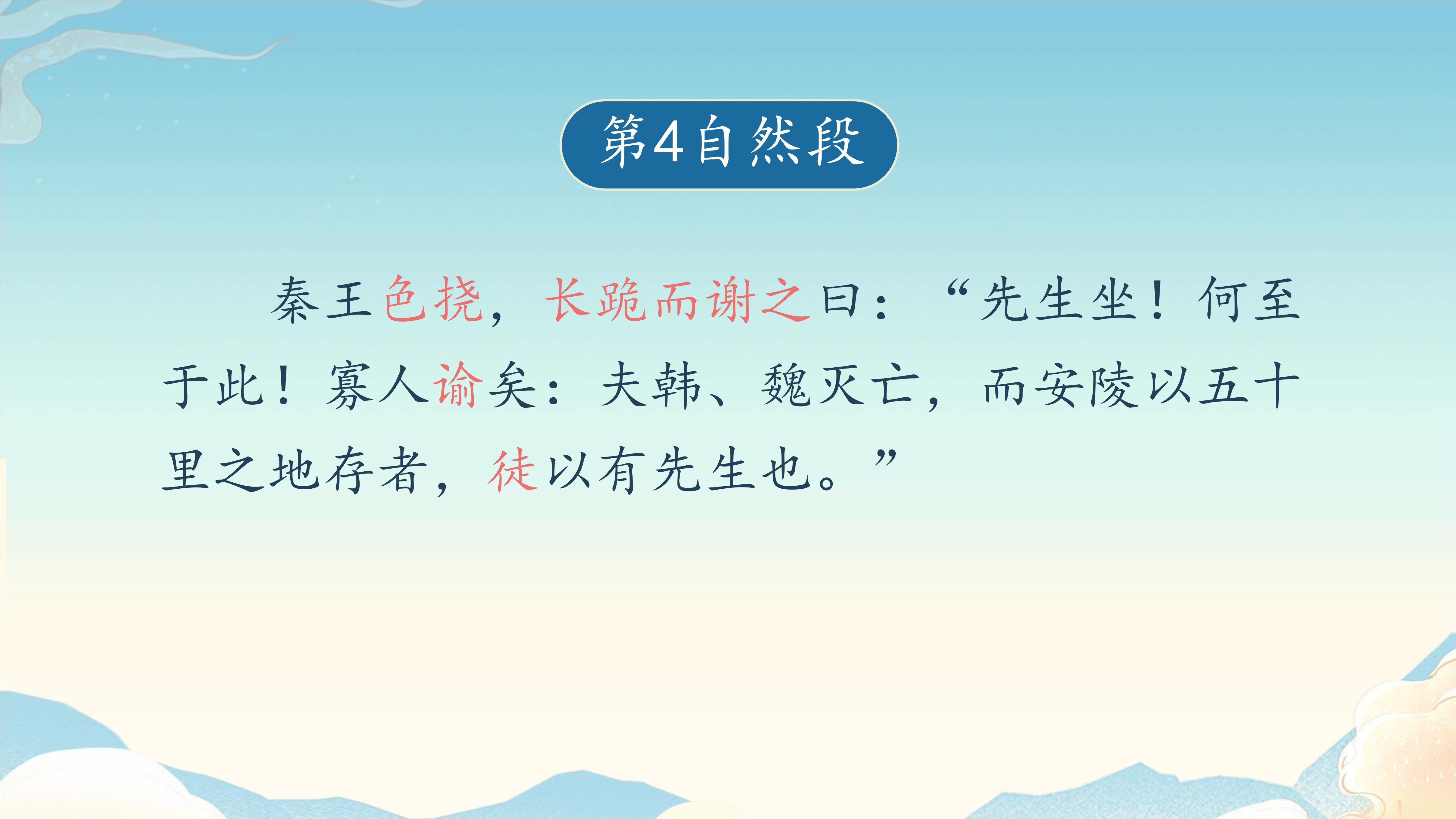 第4自然段

秦王色挠，长跪而谢之曰：“先生坐！何至于此！寡人谕矣：夫韩、魏灭亡，而安陵以五十里之地存者，徒以有先生也。”